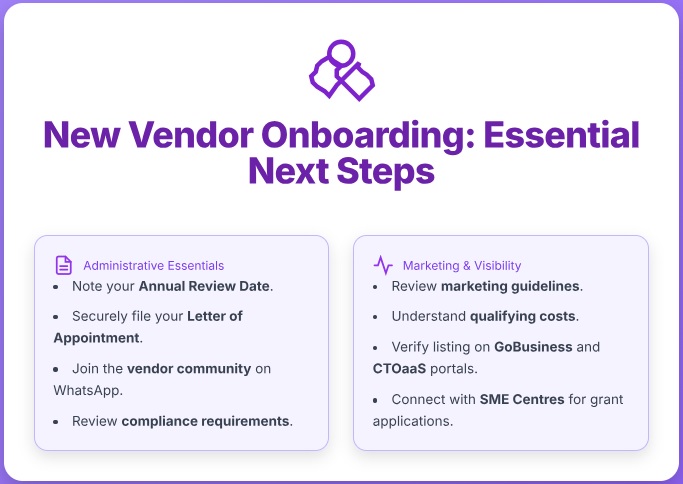 New Vendor Onboarding: Essential Next Steps

Administrative Essentials

- Note your Annual Review Date.
- Securely file your Letter of Appointment.
- Join the vendor community on WhatsApp.
- Review compliance requirements.

Marketing & Visibility

- Review marketing guidelines.
- Understand qualifying costs.
- Verify listing on GoBusiness and CTOaaS portals.
- Connect with SME Centres for grant applications.